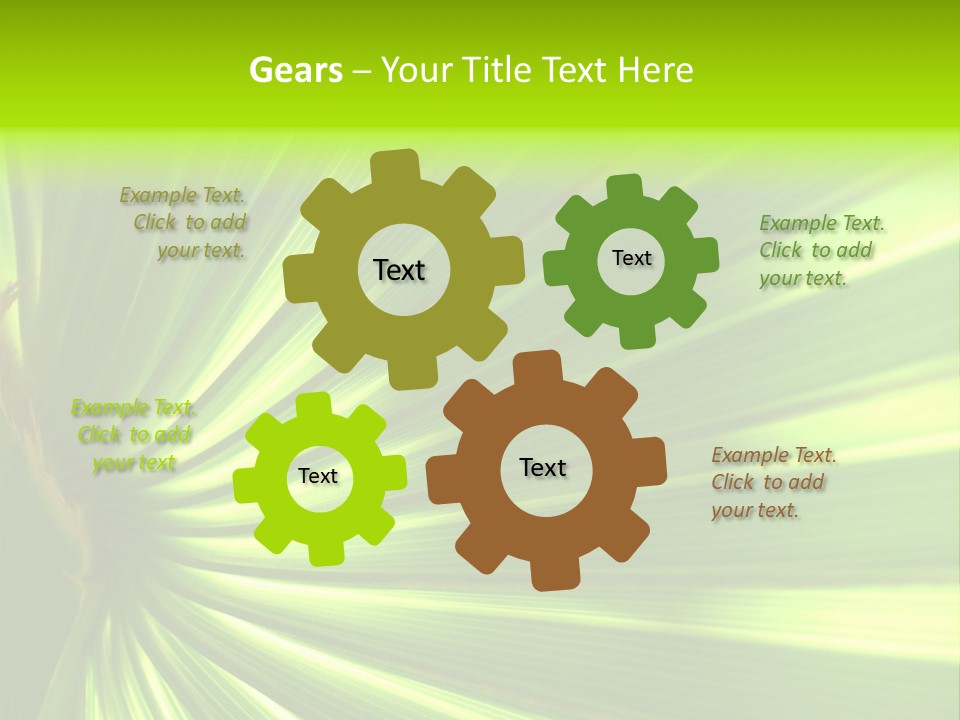 Gears – Your Title Text Here

Example Text. Click to add your text.

Text

Text

Example Text. Click to add your text.

Example Text. Click to add your text

Text

Text

Example Text. Click to add your text.